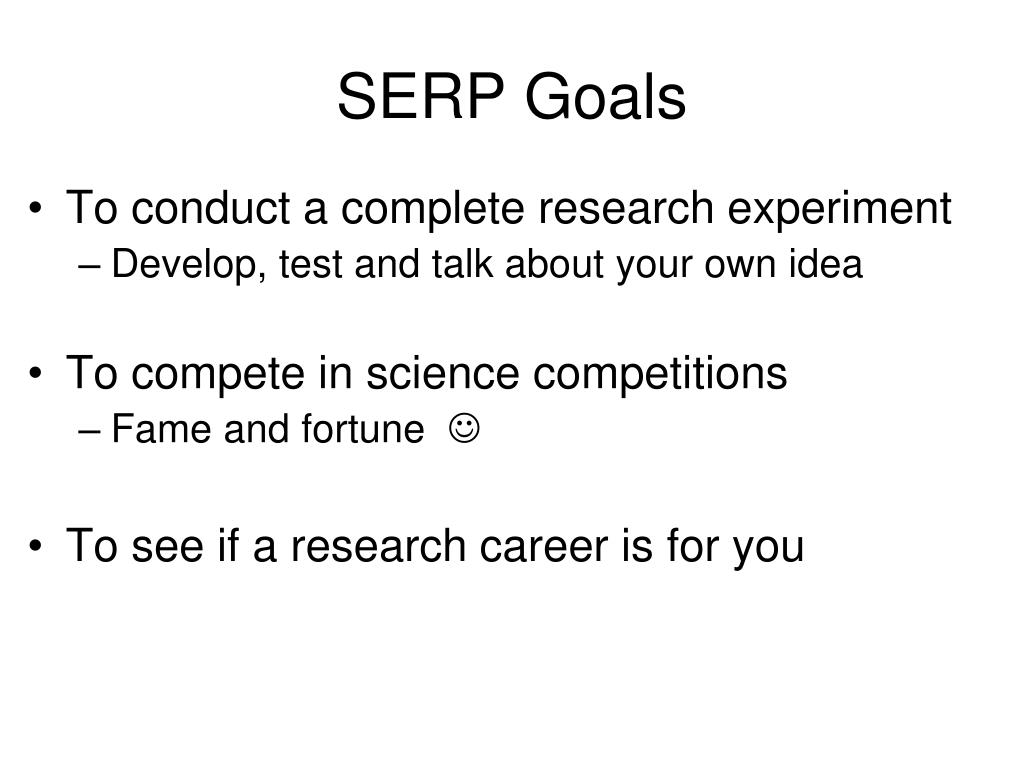 SERP Goals

• To conduct a complete research experiment
– Develop, test and talk about your own idea

• To compete in science competitions
– Fame and fortune ☺

• To see if a research career is for you